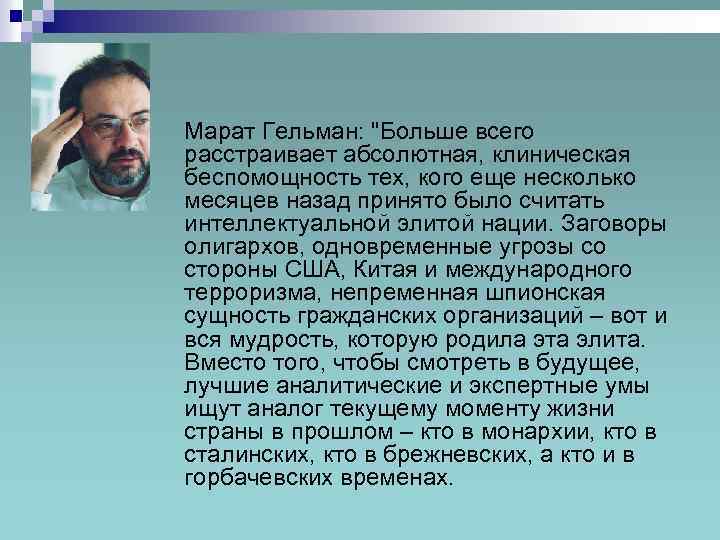 Марат Гельман: "Больше всего расстраивает абсолютная, клиническая беспомощность тех, кого еще несколько месяцев назад принято было считать интеллектуальной элитой нации. Заговоры олигархов, одновременные угрозы со стороны США, Китая и международного терроризма, непременная шпионская сущность гражданских организаций – вот и вся мудрость, которую родила эта элита. Вместо того, чтобы смотреть в будущее, лучшие аналитические и экспертные умы ищут аналог текущему моменту жизни страны в прошлом – кто в монархии, кто в сталинских, кто в брежневских, а кто и в горбачевских временах.